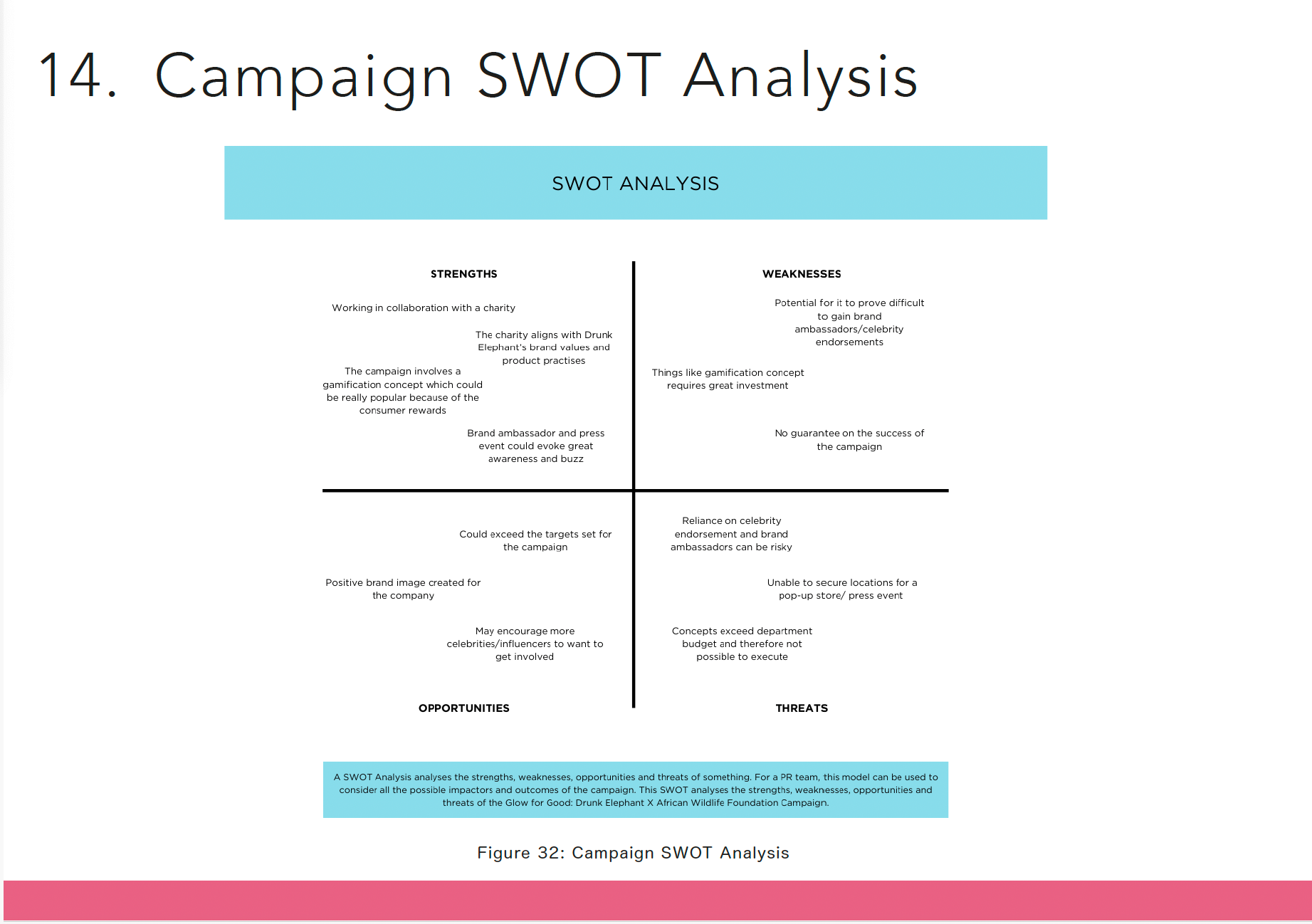 14. Campaign SWOT Analysis

SWOT ANALYSIS

STRENGTHS

Working in collaboration with a charity

The charity aligns with Drunk Elephant's brand values and product practises

The campaign involves a gamification concept which could be really popular because of the consumer rewards

Brand ambassador and press event could evoke great awareness and buzz

WEAKNESSES

Potential for it to prove difficult to gain brand ambassadors/celebrity endorsements

Things like gamification concept requires great investment

No guarantee on the success of the campaign

Could exceed the targets set for the campaign

Positive brand image created for the company

May encourage more celebrities/influencers to want to get involved

OPPORTUNITIES

Reliance on celebrity endorsement and brand ambassadors can be risky

Unable to secure locations for a pop-up store/ press event

Concepts exceed department budget and therefore not possible to execute

THREATS

A SWOT Analysis analyses the strengths, weaknesses, opportunities and threats of something. For a PR team, this model can be used to consider all the possible impactors and outcomes of the campaign. This SWOT analyses the strengths, weaknesses, opportunities and threats of the Glow for Good: Drunk Elephant X African Wildlife Foundation Campaign.

Figure 32: Campaign SWOT Analysis